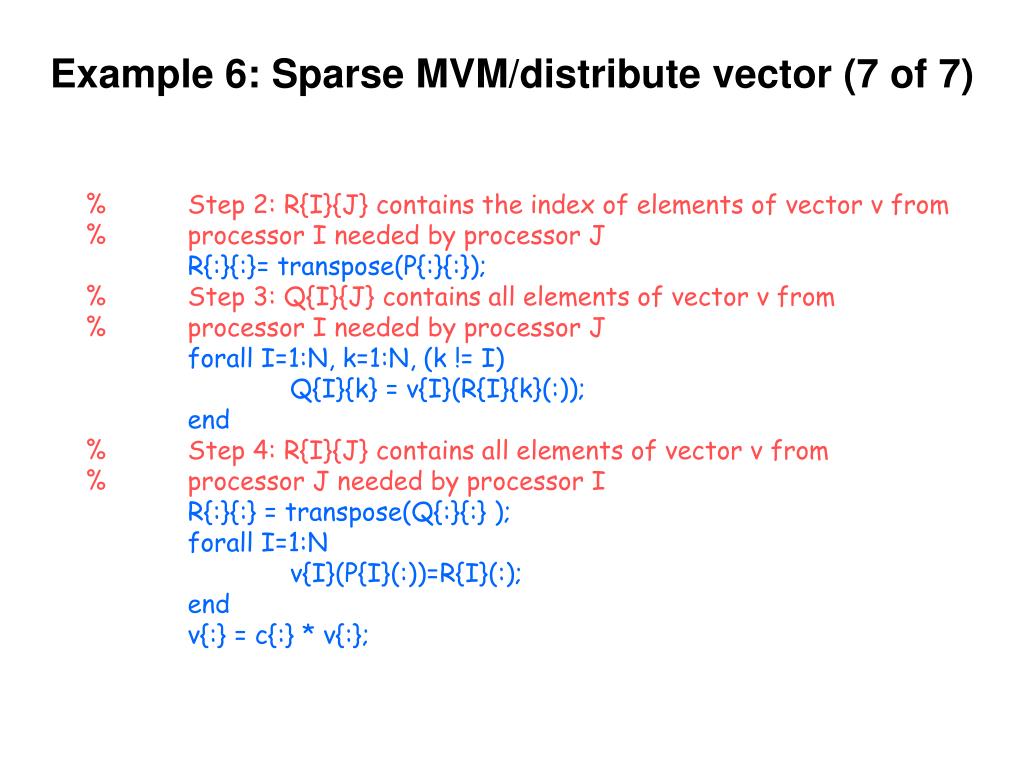 Example 6: Sparse MVM/distribute vector (7 of 7)

% Step 2: R{I}{J} contains the index of elements of vector v from
% processor I needed by processor J
R{:}{:}= transpose(P{:}{:});
% Step 3: Q{I}{J} contains all elements of vector v from
% processor I needed by processor J
forall I=1:N, k=1:N, (k != I)
Q{I}{k} = v{I}(R{I}{k}(:));
end
% Step 4: R{I}{J} contains all elements of vector v from
% processor J needed by processor I
R{:}{:} = transpose(Q{:}{:} );
forall I=1:N
v{I}(P{I}(:))=R{I}(:);
end
v{:} = c{:} * v{:};